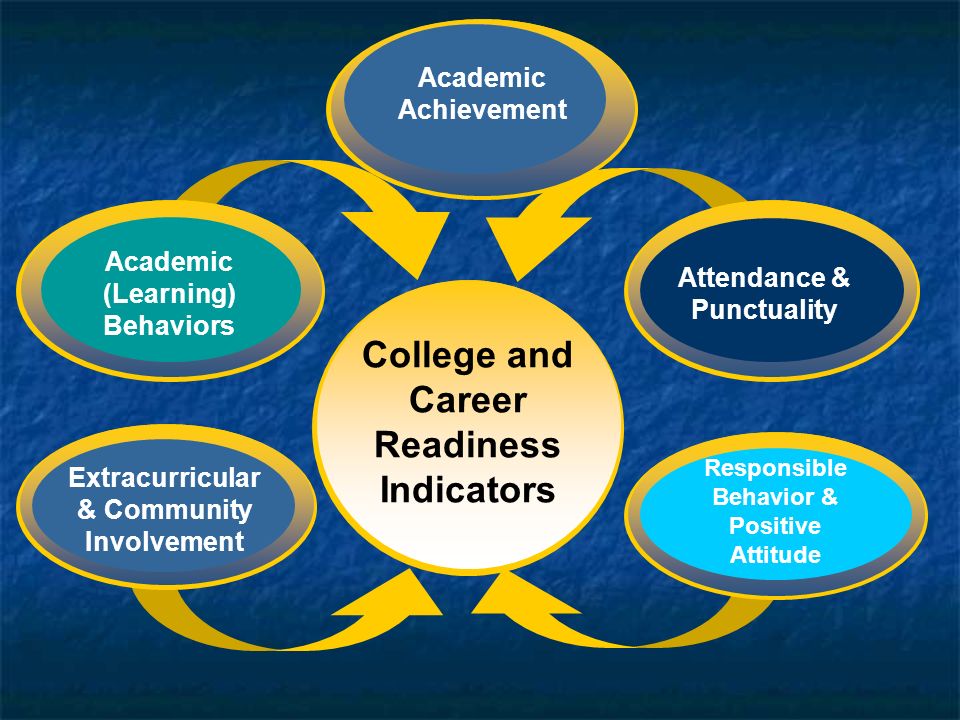 Academic Achievement

Academic (Learning) Behaviors

Attendance & Punctuality

College and Career Readiness Indicators

Extracurricular & Community Involvement

Responsible Behavior & Positive Attitude